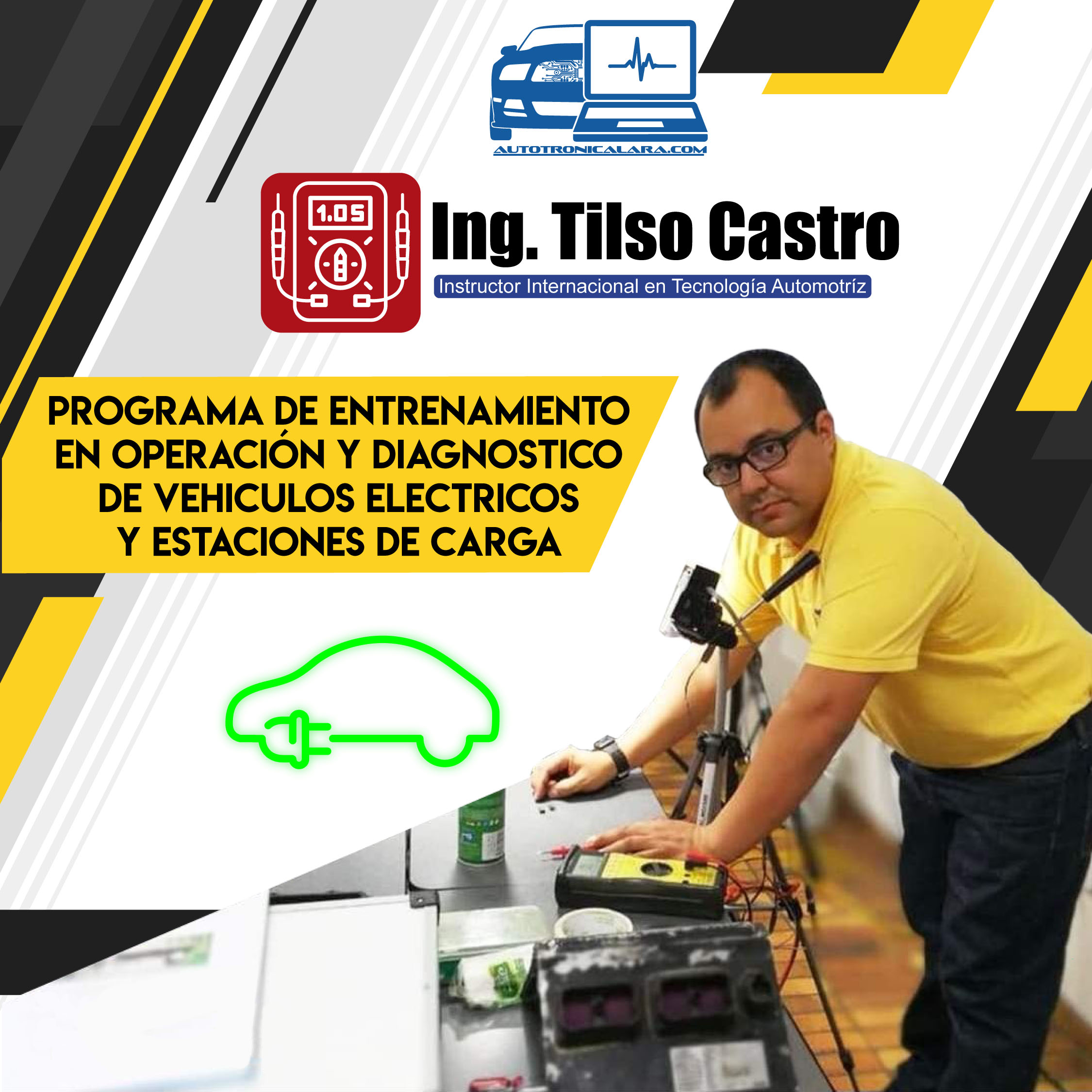 AUTOTRONICALARA.COM

1.05

Ing. Tilso Castro

Instructor Internacional en Tecnología Automotríz

PROGRAMA DE ENTRENAMIENTO EN OPERACIÓN Y DIAGNOSTICO DE VEHICULOS ELECTRICOS Y ESTACIONES DE CARGA